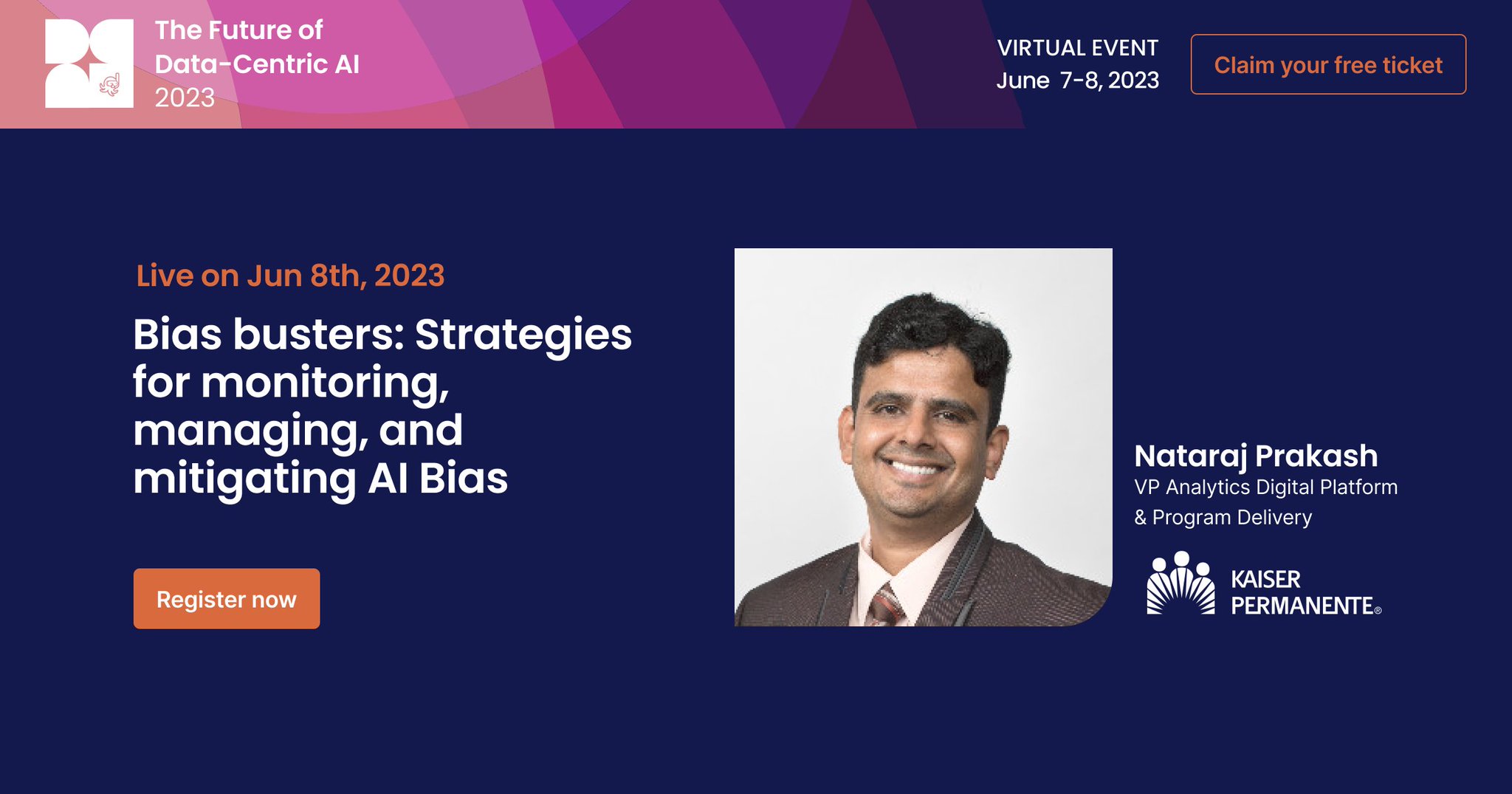 The Future of
Data-Centric AI
2023

VIRTUAL EVENT
June 7-8, 2023

Claim your free ticket

Live on Jun 8th, 2023

Bias busters: Strategies for monitoring, managing, and mitigating AI Bias

Register now

Nataraj Prakash
VP Analytics Digital Platform
& Program Delivery

KAISER
PERMANENTE®